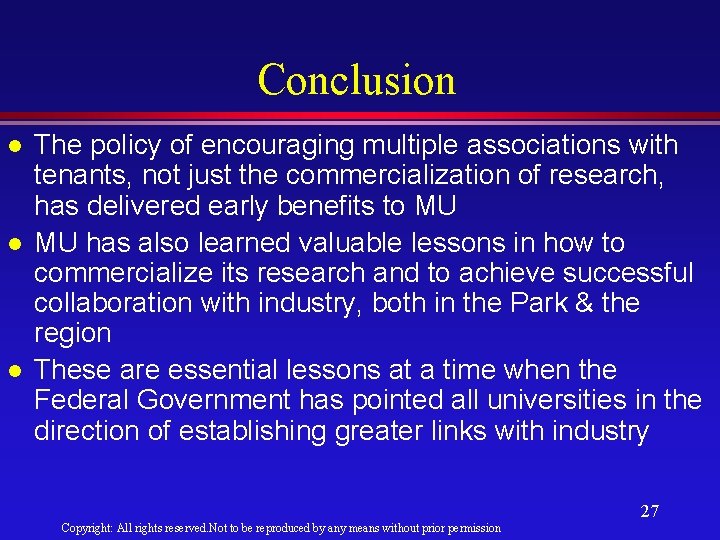 Conclusion

- The policy of encouraging multiple associations with tenants, not just the commercialization of research, has delivered early benefits to MU
- MU has also learned valuable lessons in how to commercialize its research and to achieve successful collaboration with industry, both in the Park & the region
- These are essential lessons at a time when the Federal Government has pointed all universities in the direction of establishing greater links with industry

27

Copyright: All rights reserved.Not to be reproduced by any means without prior permission